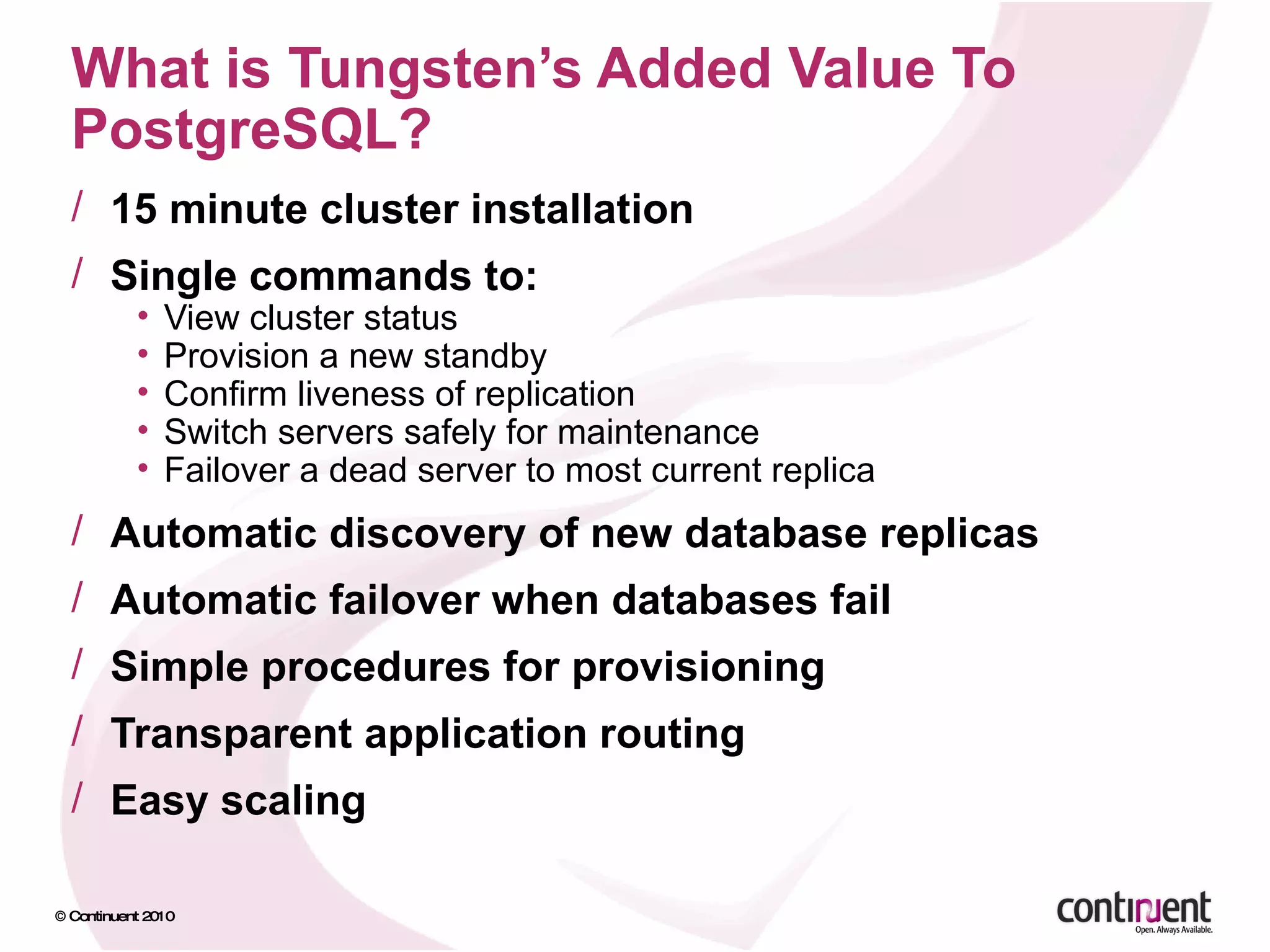 What is Tungsten's Added Value To PostgreSQL?

/ 15 minute cluster installation

/ Single commands to:
• View cluster status
• Provision a new standby
• Confirm liveness of replication
• Switch servers safely for maintenance
• Failover a dead server to most current replica

/ Automatic discovery of new database replicas

/ Automatic failover when databases fail

/ Simple procedures for provisioning

/ Transparent application routing

/ Easy scaling

© Continuent 2010

continuent
Open. Always Available.